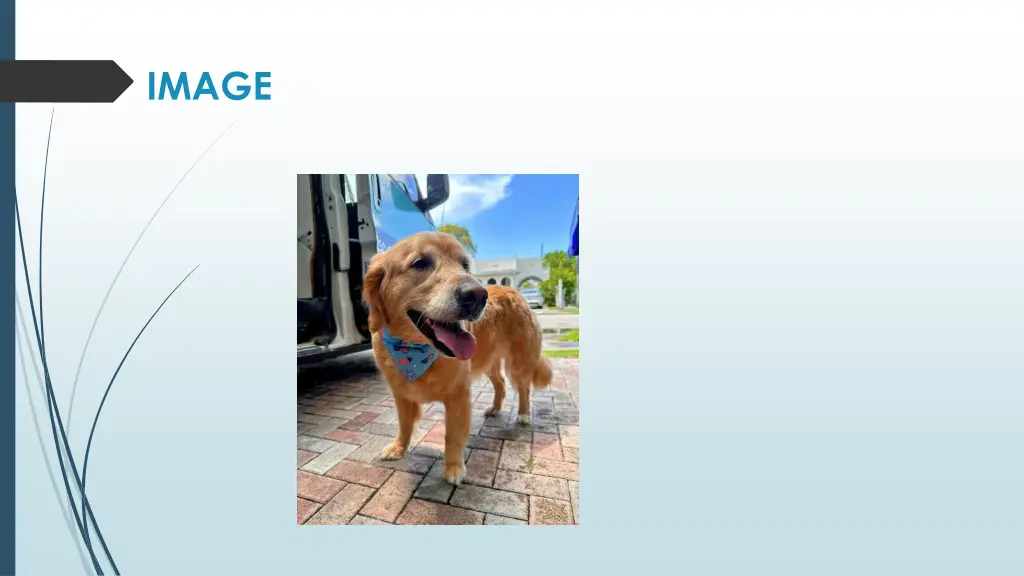 IMAGE